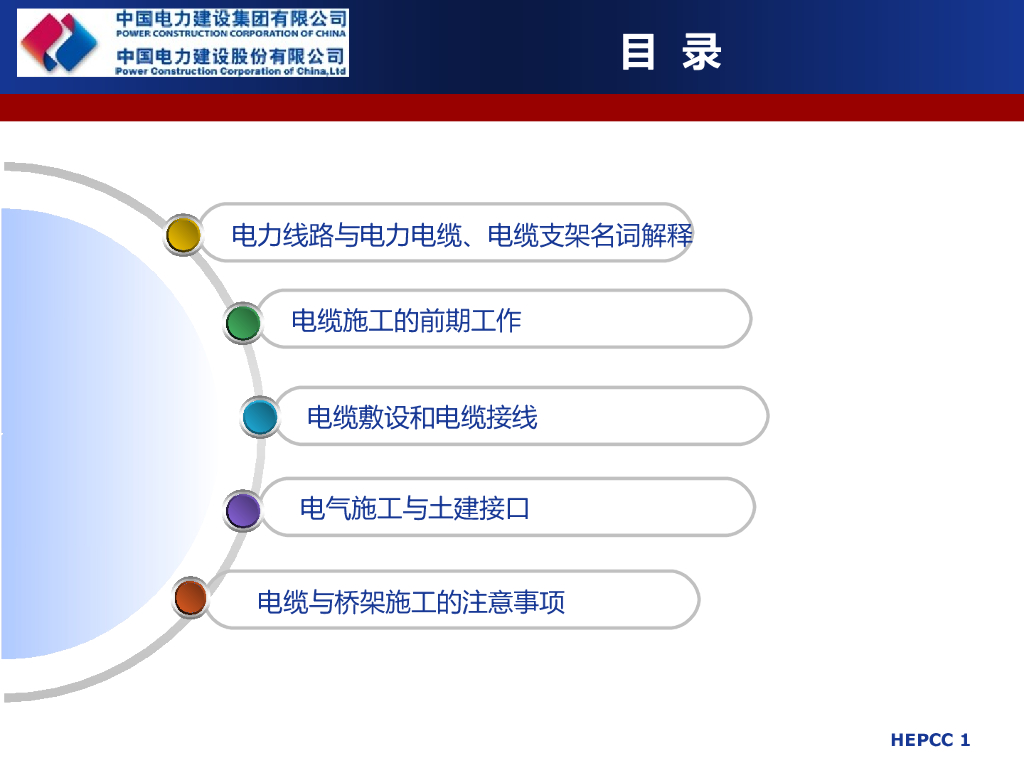 中国电力建设集团有限公司
POWER CONSTRUCTION CORPORATION OF CHINA
中国电力建设股份有限公司
Power Construction Corporation of China,Ltd

目 录

电力线路与电力电缆、电缆支架名词解释

电缆施工的前期工作

电缆敷设和电缆接线

电气施工与土建接口

电缆与桥架施工的注意事项

HEPCC 1